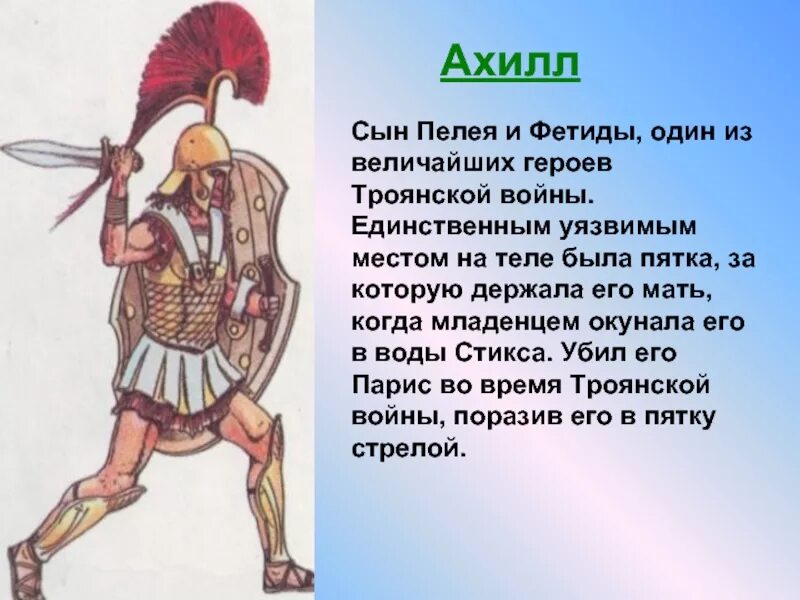 Ахилл

Сын Пелея и Фетиды, один из величайших героев Троянской войны. Единственным уязвимым местом на теле была пятка, за которую держала его мать, когда младенцем окунала его в воды Стикса. Убил его Парис во время Троянской войны, поразив его в пятку стрелой.